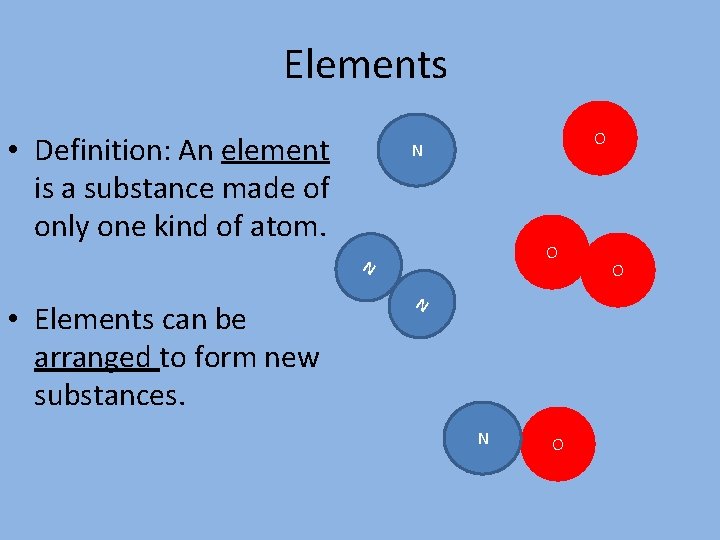 Elements

• Definition: An element is a substance made of only one kind of atom.

• Elements can be arranged to form new substances.

N

O

N

N

O

O

N

O